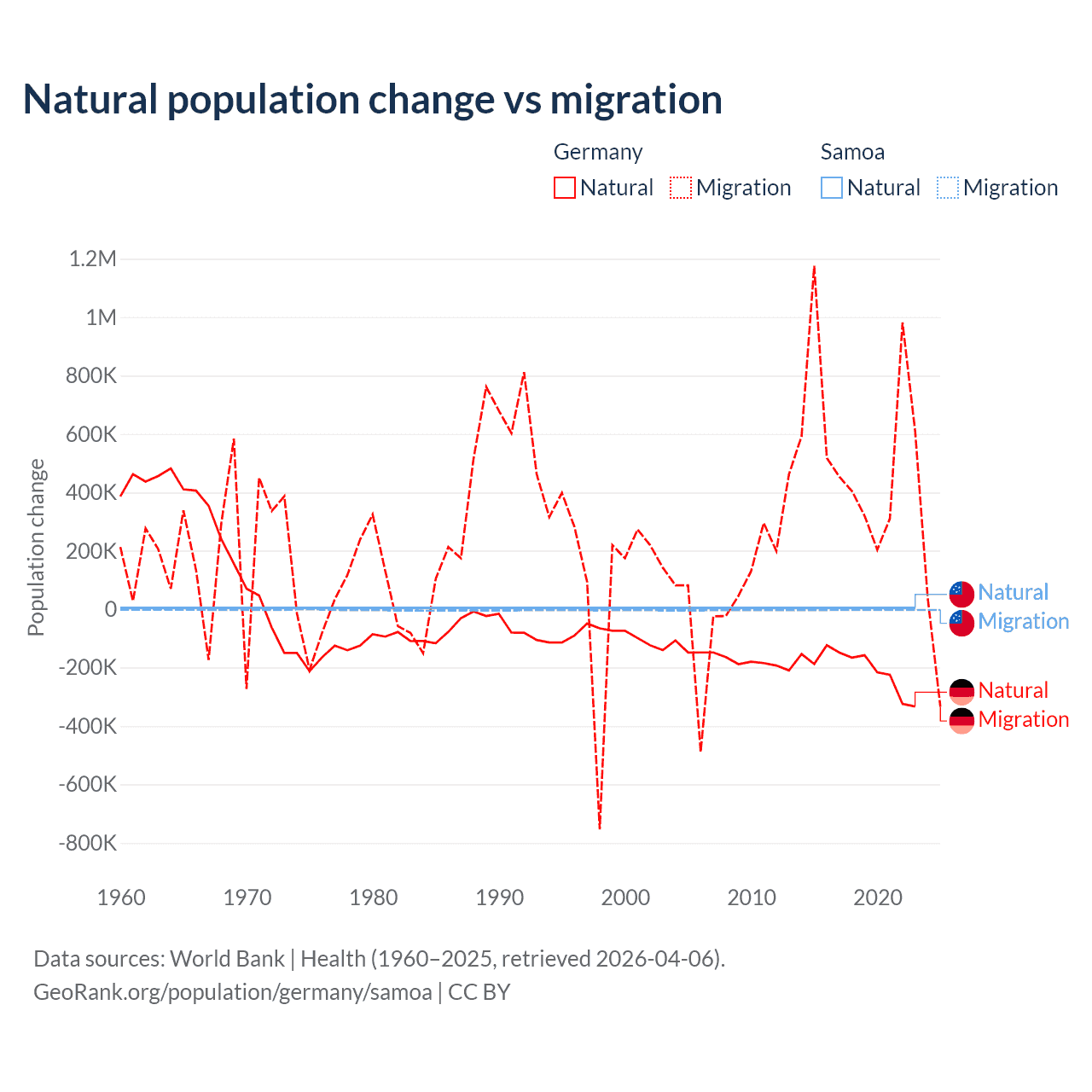 Natural population change vs migration

Germany
Natural Migration

Samoa
Natural Migration

Population change

1.2M
1M
800K
600K
400K
200K
0
-200K
-400K
-600K
-800K

1960 1970 1980 1990 2000 2010 2020

Natural
Migration
Natural
Migration

Data sources: World Bank | Health (1960–2025, retrieved 2026-04-06).
GeoRank.org/population/germany/samoa | CC BY